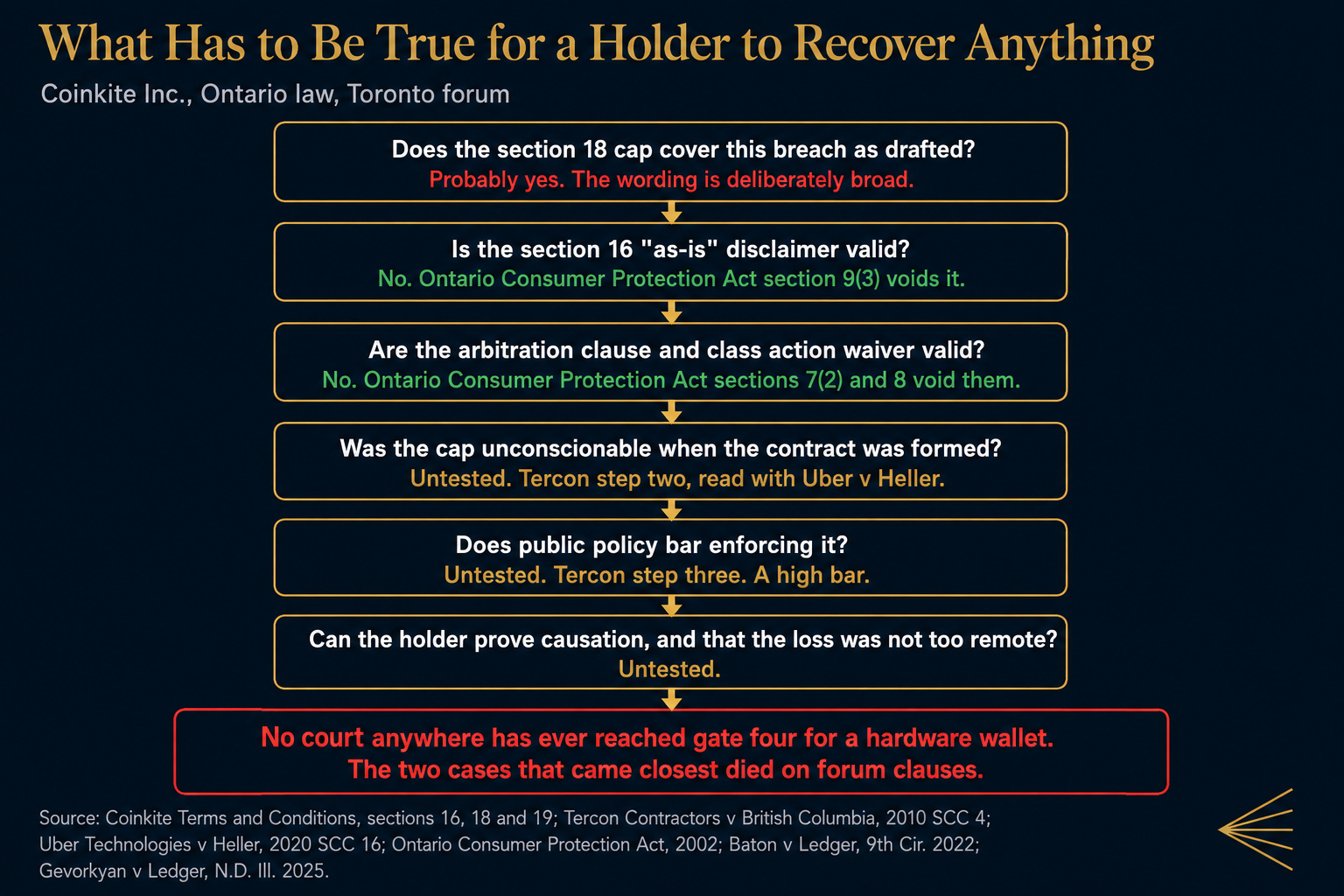 What Has to Be True for a Holder to Recover Anything

Coinkite Inc., Ontario law, Toronto forum

Does the section 18 cap cover this breach as drafted?
Probably yes. The wording is deliberately broad.

Is the section 16 "as-is" disclaimer valid?
No. Ontario Consumer Protection Act section 9(3) voids it.

Are the arbitration clause and class action waiver valid?
No. Ontario Consumer Protection Act sections 7(2) and 8 void them.

Was the cap unconscionable when the contract was formed?
Untested. Tercon step two, read with Uber v Heller.

Does public policy bar enforcing it?
Untested. Tercon step three. A high bar.

Can the holder prove causation, and that the loss was not too remote?
Untested.

No court anywhere has ever reached gate four for a hardware wallet.
The two cases that came closest died on forum clauses.

Source: Coinkite Terms and Conditions, sections 16, 18 and 19; Tercon Contractors v British Columbia, 2010 SCC 4; Uber Technologies v Heller, 2020 SCC 16; Ontario Consumer Protection Act, 2002; Baton v Ledger, 9th Cir. 2022; Gevorkyan v Ledger, N.D. Ill. 2025.